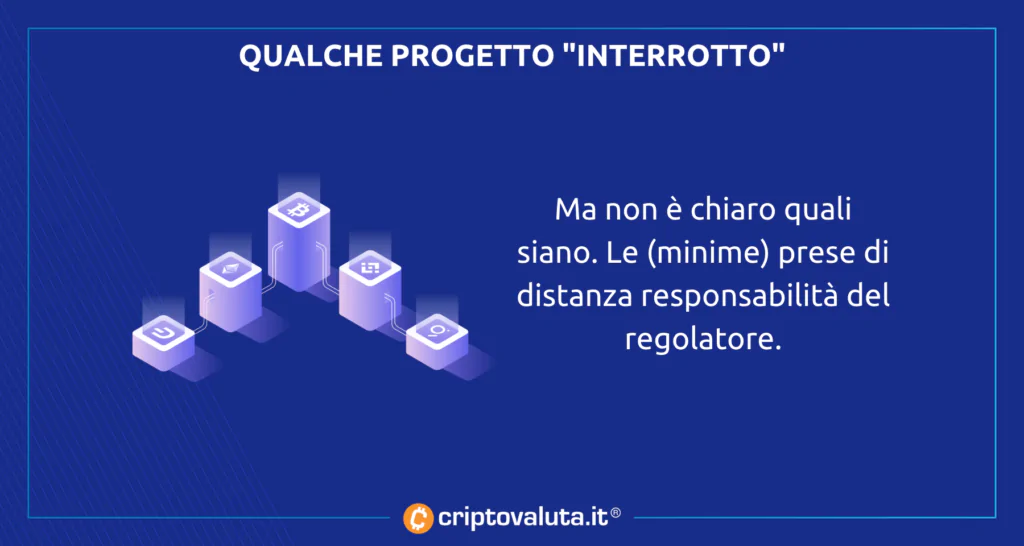 QUALCHE PROGETTO "INTERROTTO"

Ma non è chiaro quali siano. Le (minime) prese di distanza responsabilità del regolatore.

criptovaluta.it®